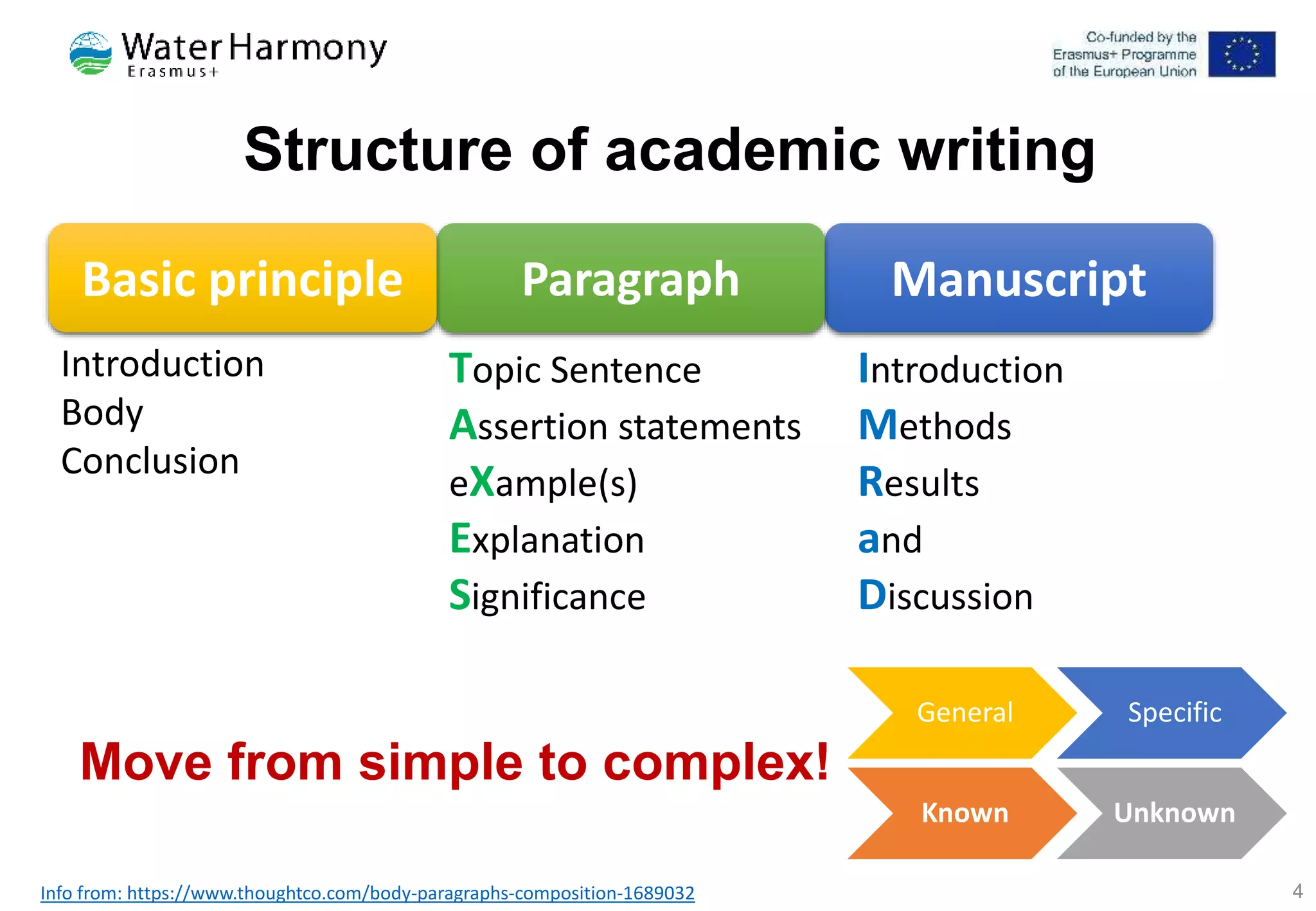 Water Harmony
Erasmus+

Co-funded by the Erasmus+ Programme of the European Union

Structure of academic writing

Basic principle

Introduction
Body
Conclusion

Paragraph

Topic Sentence
Assertion statements
eXample(s)
Explanation
Significance

Manuscript

Introduction
Methods
Results
and
Discussion

Move from simple to complex!

General
Specific
Known
Unknown

Info from: https://www.thoughtco.com/body-paragraphs-composition-1689032

4